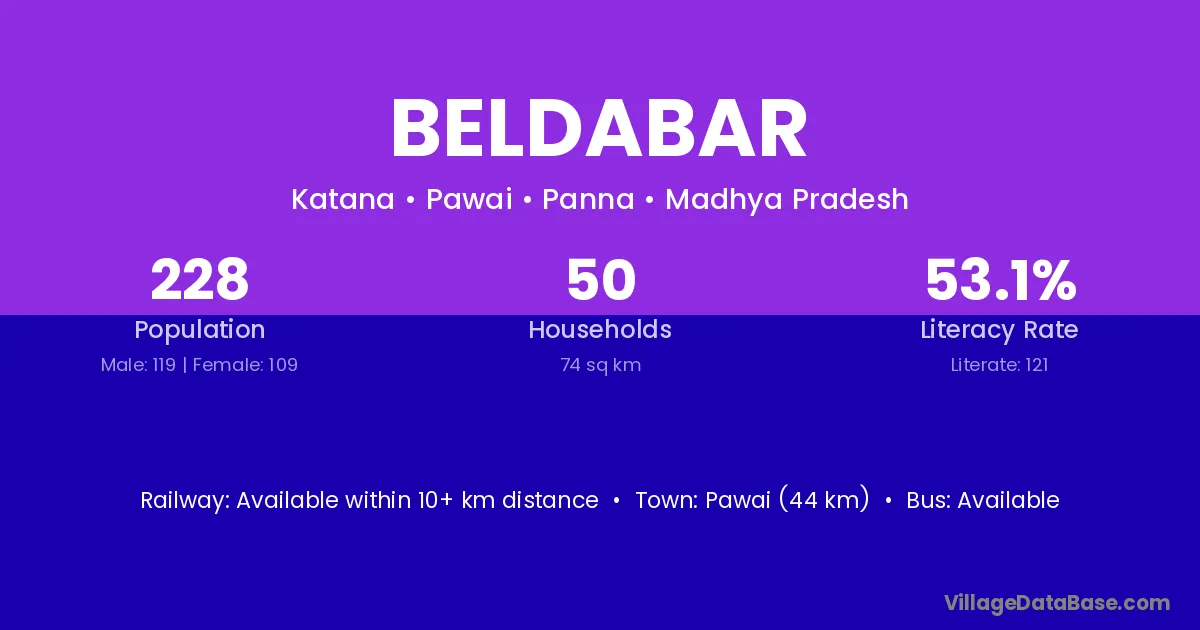 BELDABAR

Katana • Pawai • Panna • Madhya Pradesh

228
Population
Male: 119 | Female: 109

50
Households
74 sq km

53.1%
Literacy Rate
Literate: 121

Railway: Available within 10+ km distance • Town: Pawai (44 km) • Bus: Available

VillageDataBase.com